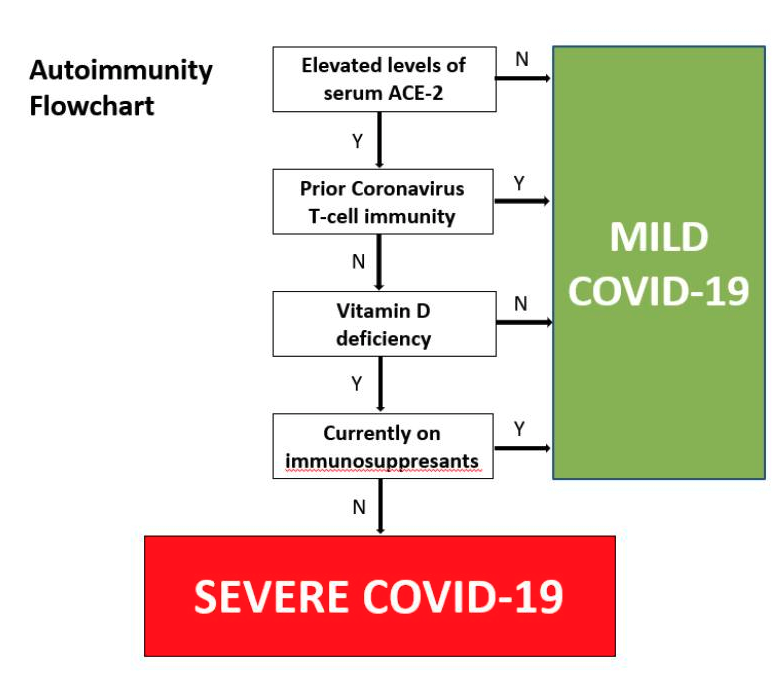 Autoimmunity Flowchart

Elevated levels of serum ACE-2

N

Y

Prior Coronavirus T-cell immunity

Y

N

Vitamin D deficiency

N

Y

Currently on immunosuppresants

Y

N

MILD COVID-19

SEVERE COVID-19